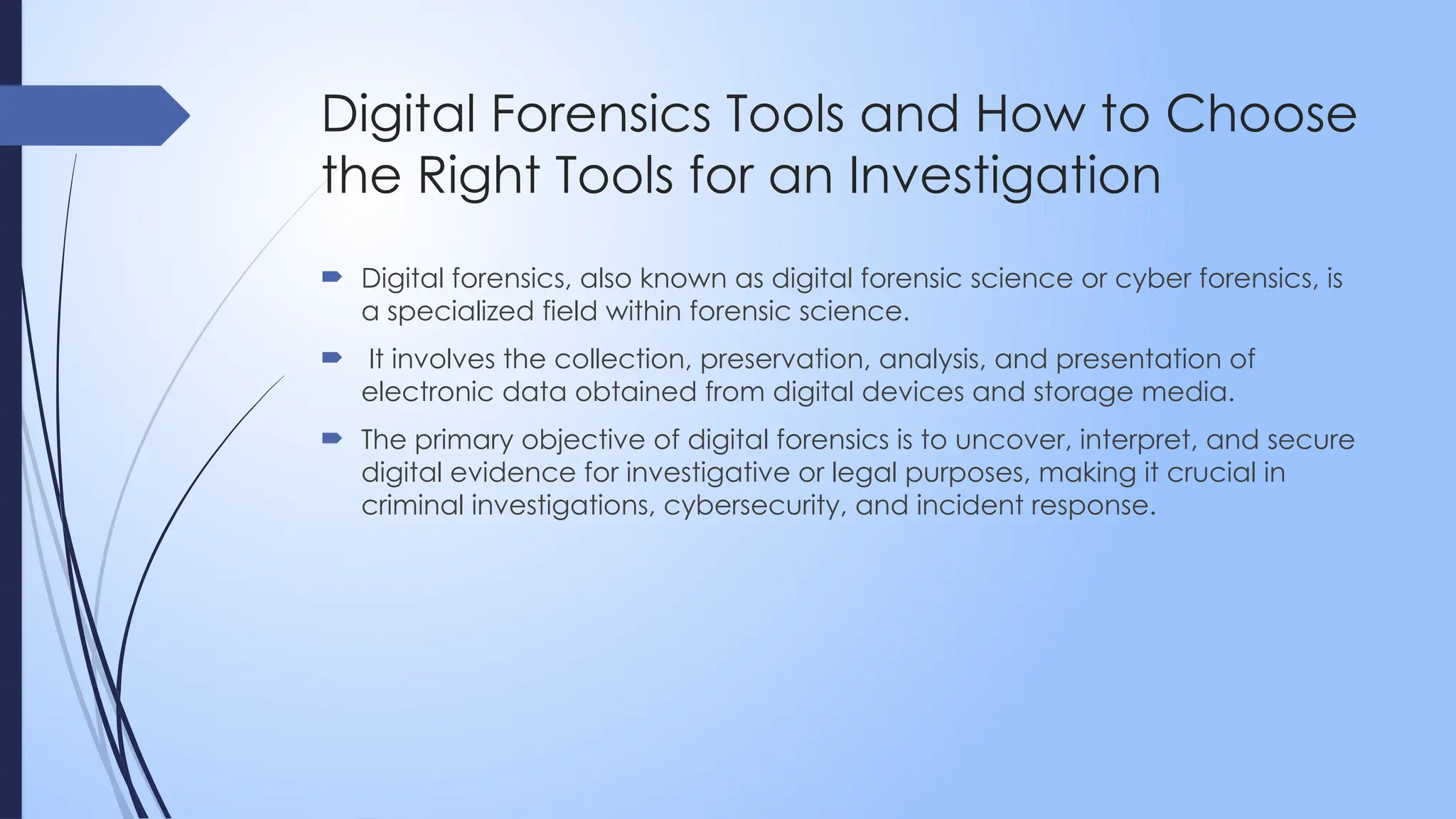 Digital Forensics Tools and How to Choose the Right Tools for an Investigation

Digital forensics, also known as digital forensic science or cyber forensics, is a specialized field within forensic science.

It involves the collection, preservation, analysis, and presentation of electronic data obtained from digital devices and storage media.

The primary objective of digital forensics is to uncover, interpret, and secure digital evidence for investigative or legal purposes, making it crucial in criminal investigations, cybersecurity, and incident response.